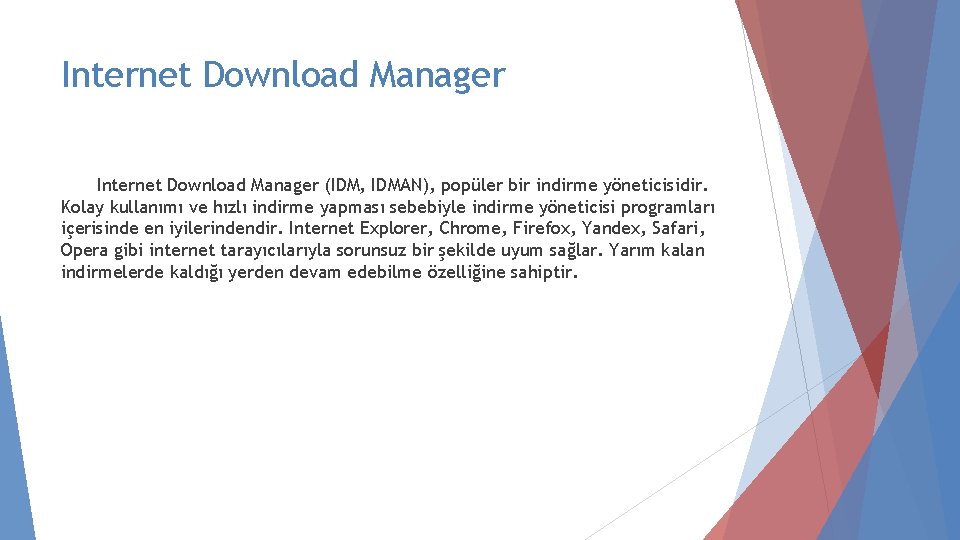 Internet Download Manager

Internet Download Manager (IDM, IDMAN), popüler bir indirme yöneticisidir. Kolay kullanımı ve hızlı indirme yapması sebebiyle indirme yöneticisi programları içerisinde en iyilerindendir. Internet Explorer, Chrome, Firefox, Yandex, Safari, Opera gibi internet tarayıcılarıyla sorunsuz bir şekilde uyum sağlar. Yarım kalan indirmelerde kaldığı yerden devam edebilme özelliğine sahiptir.